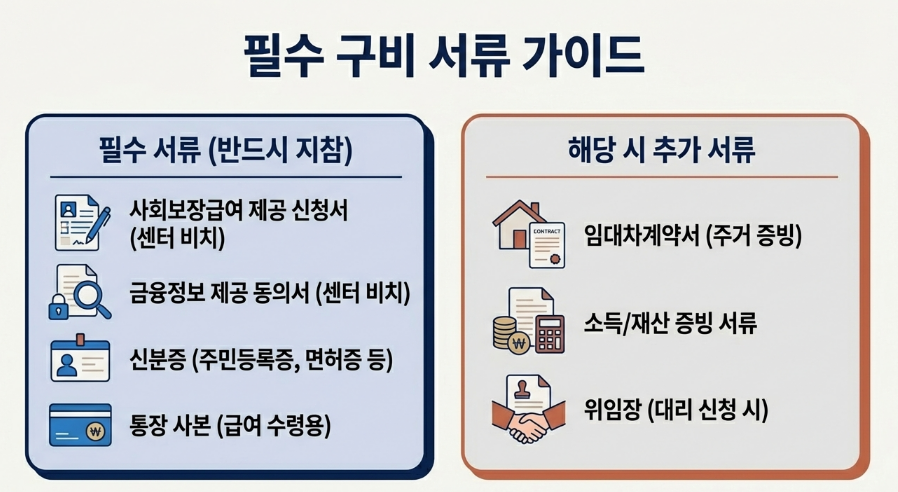 필수 구비 서류 가이드

필수 서류 (반드시 지참)

사회보장급여 제공 신청서 (센터 비치)

금융정보 제공 동의서 (센터 비치)

신분증 (주민등록증, 면허증 등)

통장 사본 (급여 수령용)

해당 시 추가 서류

CONTRACT

임대차계약서 (주거 증빙)

소득/재산 증빙 서류

위임장 (대리 신청 시)